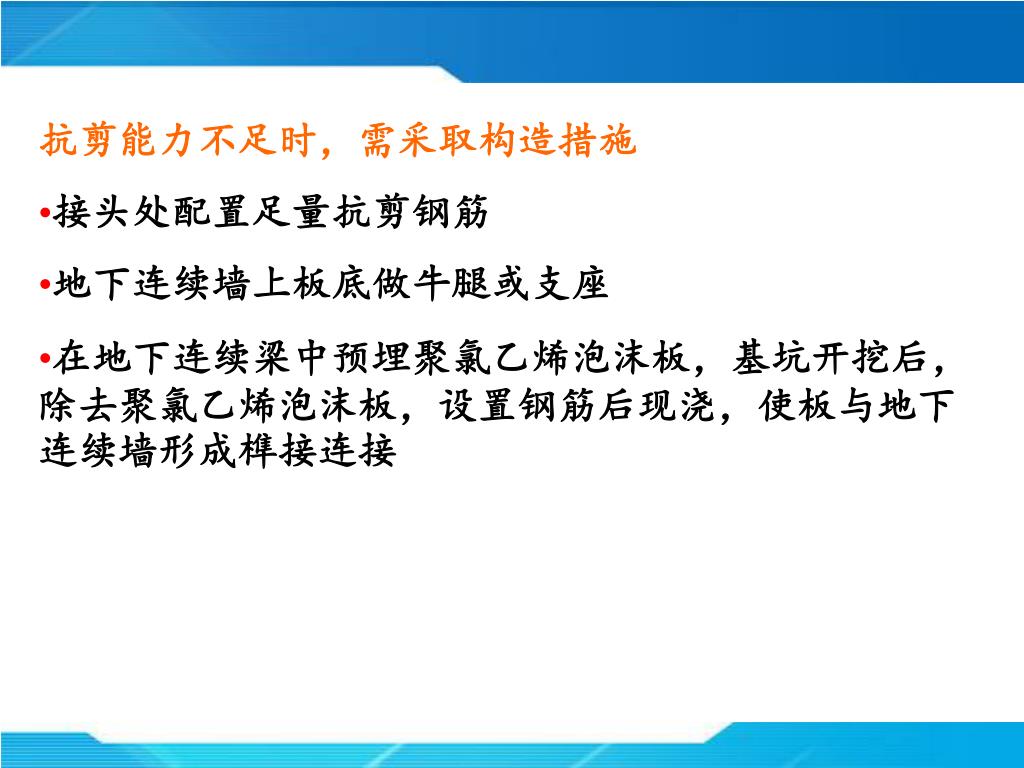 抗剪能力不足时，需采取构造措施

•接头处配置足量抗剪钢筋

•地下连续墙上板底做牛腿或支座

•在地下连续梁中预埋聚氯乙烯泡沫板，基坑开挖后，除去聚氯乙烯泡沫板，设置钢筋后现浇，使板与地下连续墙形成榫接连接